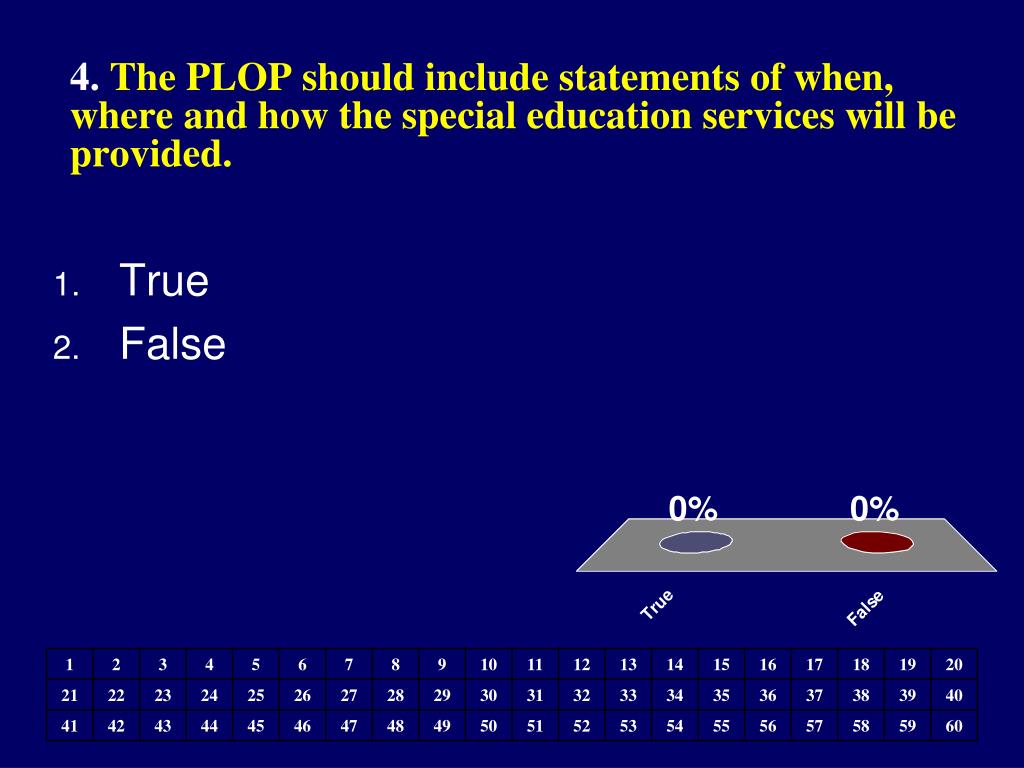 4. The PLOP should include statements of when, where and how the special education services will be provided.

1. True
2. False

0% 0%

True False

| 1 | 2 | 3 | 4 | 5 | 6 | 7 | 8 | 9 | 10 | 11 | 12 | 13 | 14 | 15 | 16 | 17 | 18 | 19 | 20 |
|---|---|---|---|---|---|---|---|---|---|---|---|---|---|---|---|---|---|---|---|
| 21 | 22 | 23 | 24 | 25 | 26 | 27 | 28 | 29 | 30 | 31 | 32 | 33 | 34 | 35 | 36 | 37 | 38 | 39 | 40 |
| 41 | 42 | 43 | 44 | 45 | 46 | 47 | 48 | 49 | 50 | 51 | 52 | 53 | 54 | 55 | 56 | 57 | 58 | 59 | 60 |